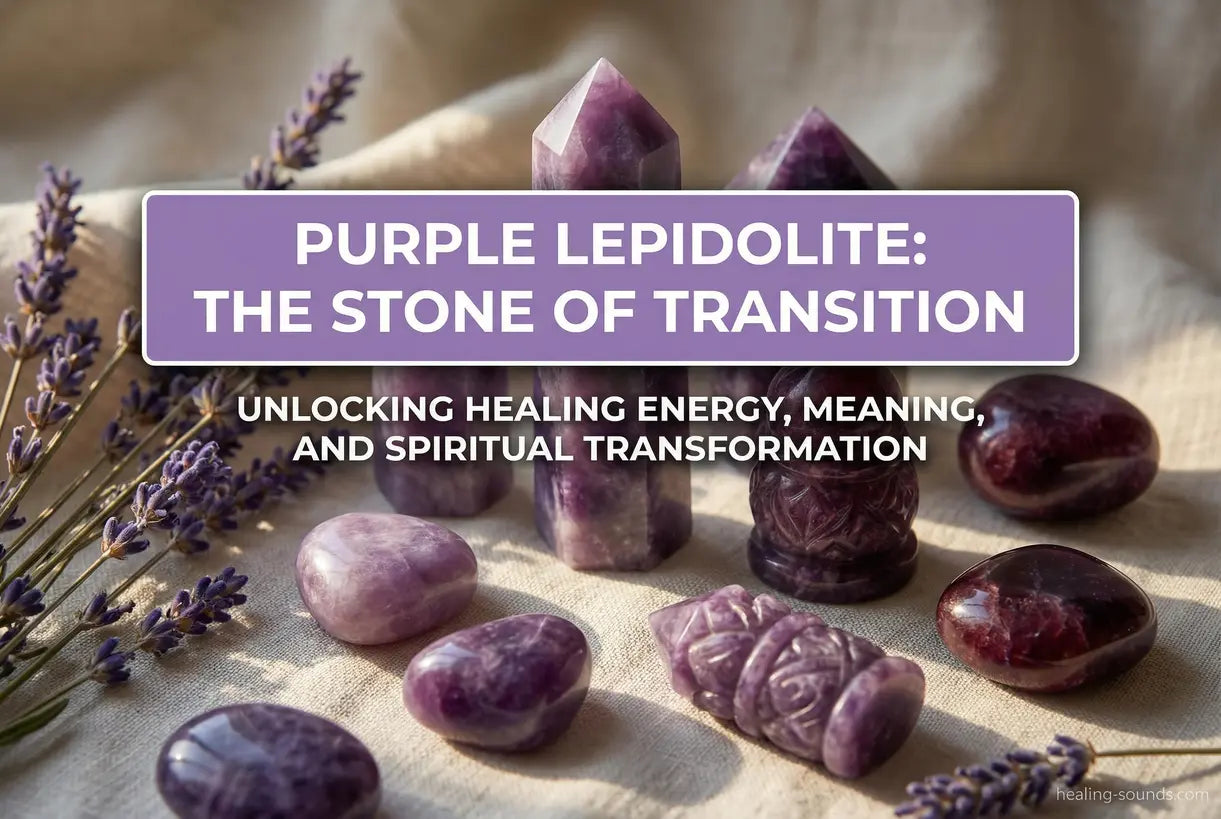 PURPLE LEPIDOLITE: THE STONE OF TRANSITION

UNLOCKING HEALING ENERGY, MEANING, AND SPIRITUAL TRANSFORMATION

healing-sounds.com